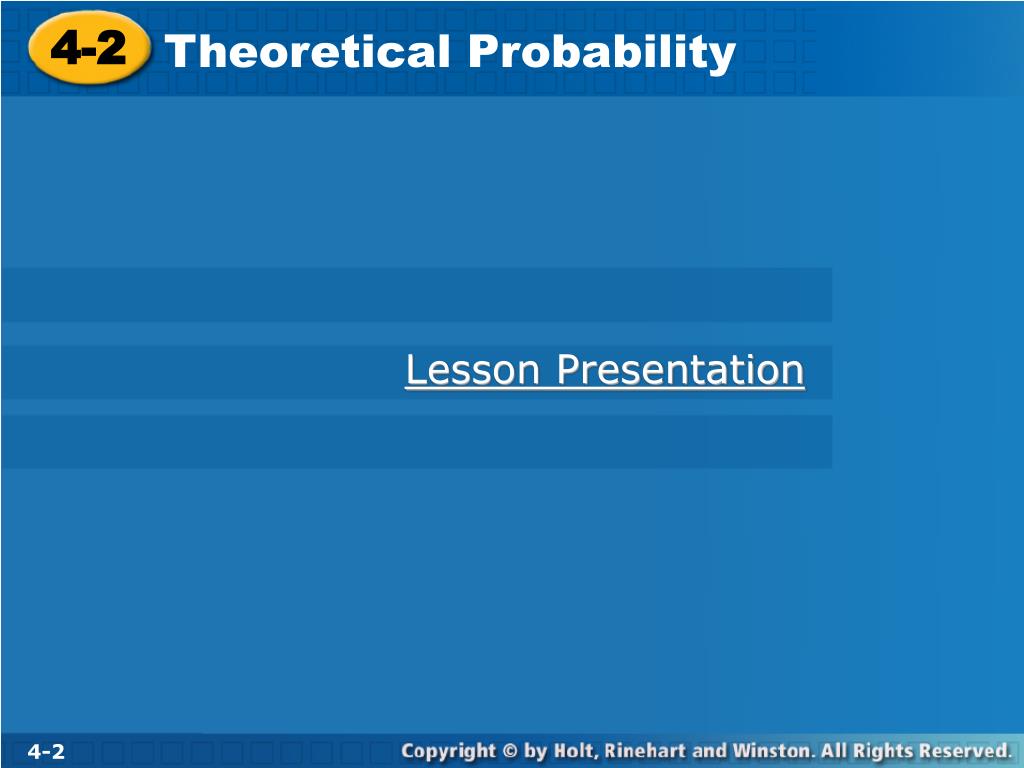 4-2 Theoretical Probability

Lesson Presentation

4-2

Copyright © by Holt, Rinehart and Winston. All Rights Reserved.